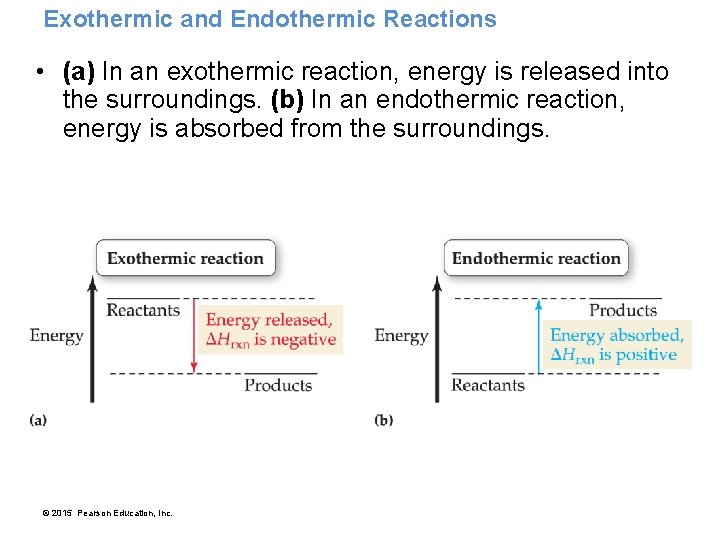 Exothermic and Endothermic Reactions

• (a) In an exothermic reaction, energy is released into the surroundings. (b) In an endothermic reaction, energy is absorbed from the surroundings.

Exothermic reaction

Energy

Reactants

Energy released, $\Delta H_{rxn}$ is negative

Products

(a)

Endothermic reaction

Energy

Products

Energy absorbed, $\Delta H_{rxn}$ is positive

Reactants

(b)

© 2015 Pearson Education, Inc.